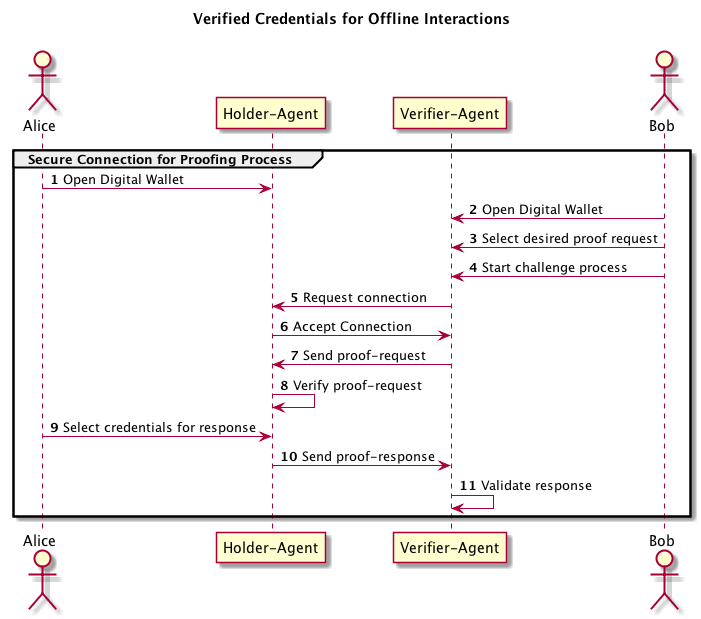 Verified Credentials for Offline Interactions

Alice

Holder-Agent

Verifier-Agent

Bob

Secure Connection for Proofing Process

1 Open Digital Wallet

2 Open Digital Wallet

3 Select desired proof request

4 Start challenge process

5 Request connection

6 Accept Connection

7 Send proof-request

8 Verify proof-request

9 Select credentials for response

10 Send proof-response

11 Validate response

Alice

Holder-Agent

Verifier-Agent

Bob